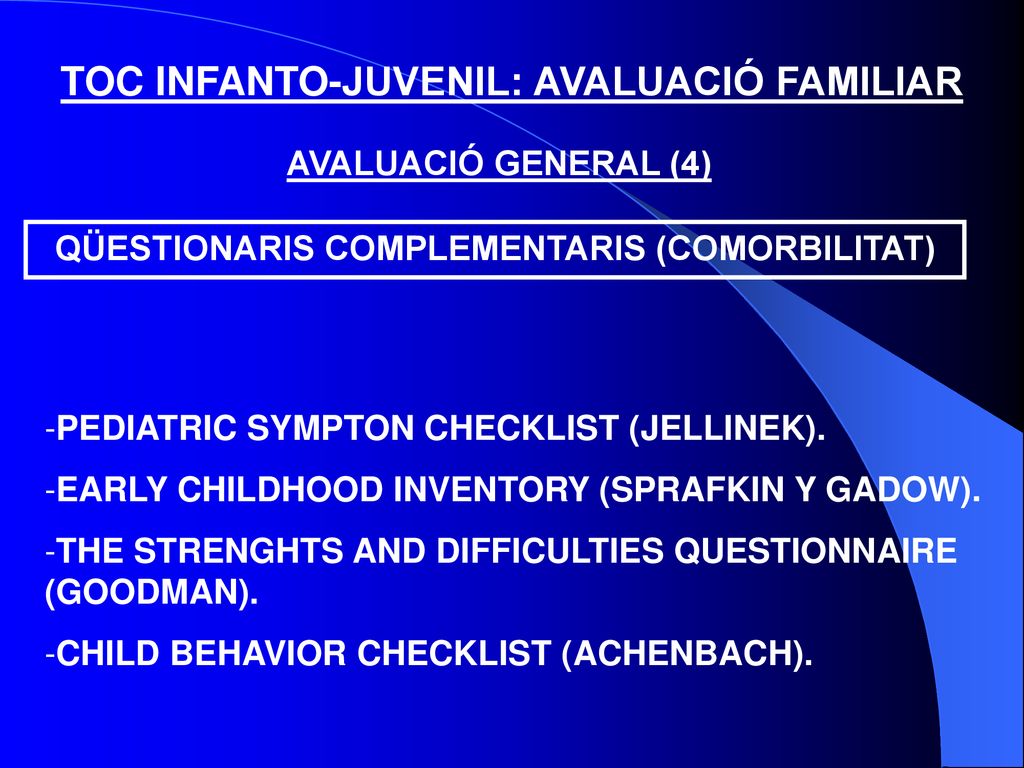 TOC INFANTO-JUVENIL: AVALUACIÓ FAMILIAR

AVALUACIÓ GENERAL (4)

QÜESTIONARIS COMPLEMENTARIS (COMORBILITAT)

-PEDIATRIC SYMPTON CHECKLIST (JELLINEK).

-EARLY CHILDHOOD INVENTORY (SPRAFKIN Y GADOW).

-THE STRENGHTS AND DIFFICULTIES QUESTIONNAIRE (GOODMAN).

-CHILD BEHAVIOR CHECKLIST (ACHENBACH).